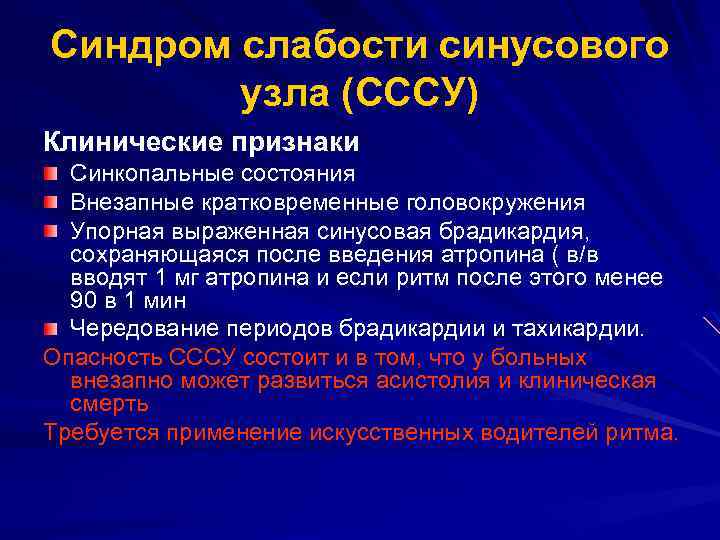 Синдром слабости синусового узла (СССУ)

Клинические признаки

Синкопальные состояния

Внезапные кратковременные головокружения

Упорная выраженная синусовая брадикардия, сохраняющаяся после введения атропина ( в/в вводят 1 мг атропина и если ритм после этого менее 90 в 1 мин

Чередование периодов брадикардии и тахикардии.

Опасность СССУ состоит и в том, что у больных внезапно может развиться асистолия и клиническая смерть

Требуется применение искусственных водителей ритма.